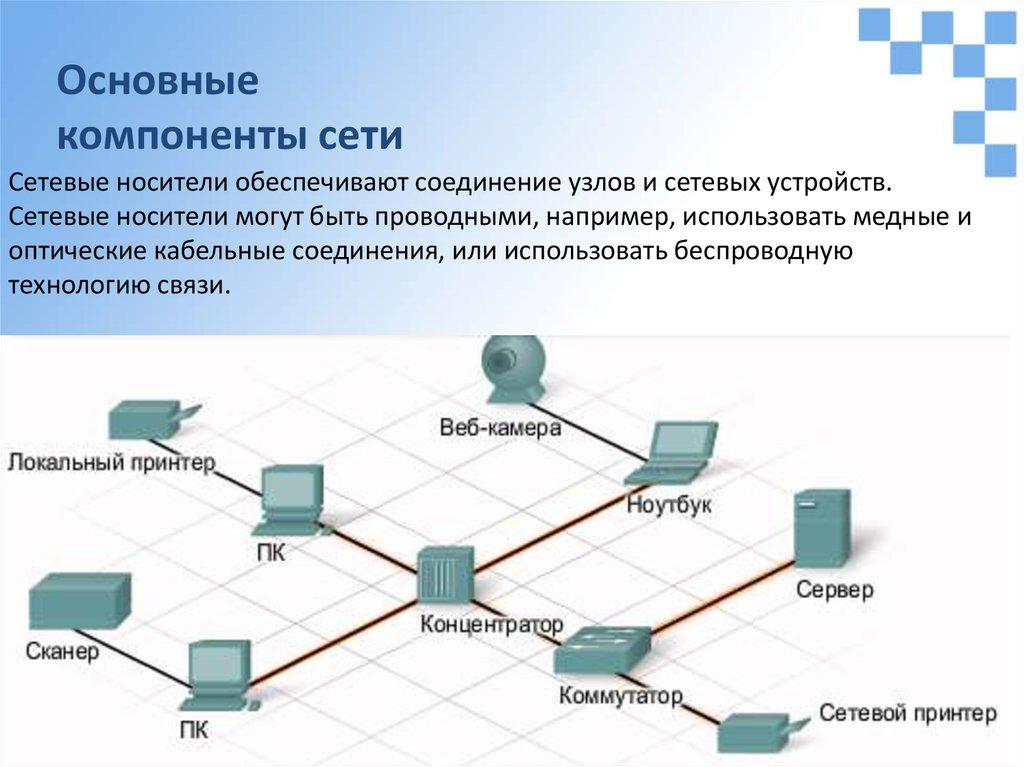 Основные компоненты сети

Сетевые носители обеспечивают соединение узлов и сетевых устройств. Сетевые носители могут быть проводными, например, использовать медные и оптические кабельные соединения, или использовать беспроводную технологию связи.

Веб-камера
Локальный принтер
Ноутбук
ПК
Сервер
Концентратор
Сканер
Коммутатор
ПК
Сетевой принтер